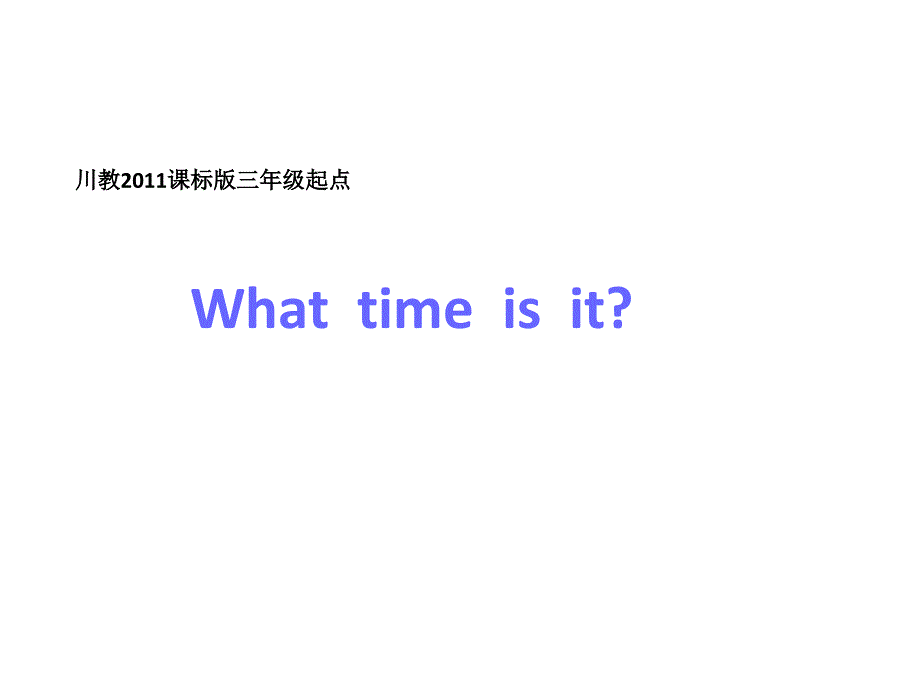 川教2011课标版三年级起点

What time is it?